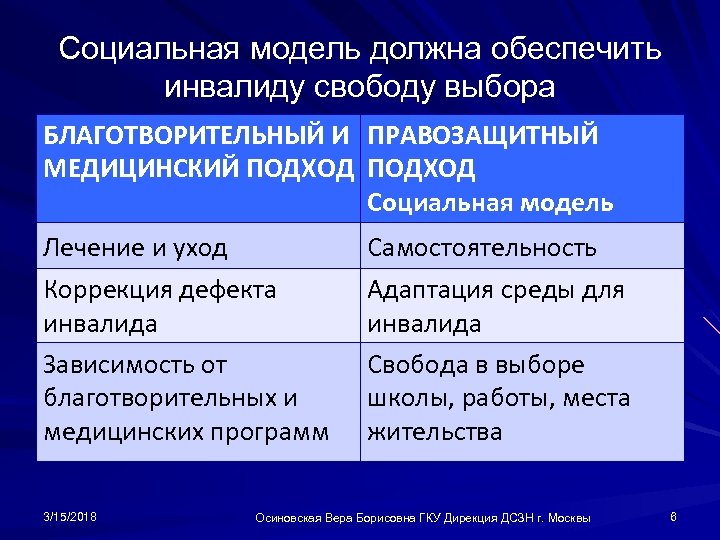 Социальная модель должна обеспечить инвалиду свободу выбора

| БЛАГОТВОРИТЕЛЬНЫЙ И МЕДИЦИНСКИЙ ПОДХОД | ПРАВОЗАЩИТНЫЙ ПОДХОД Социальная модель |
|---|---|
| Лечение и уход | Самостоятельность |
| Коррекция дефекта инвалида | Адаптация среды для инвалида |
| Зависимость от благотворительных и медицинских программ | Свобода в выборе школы, работы, места жительства |

3/15/2018

Осиновская Вера Борисовна ГКУ Дирекция ДСЗН г. Москвы

6